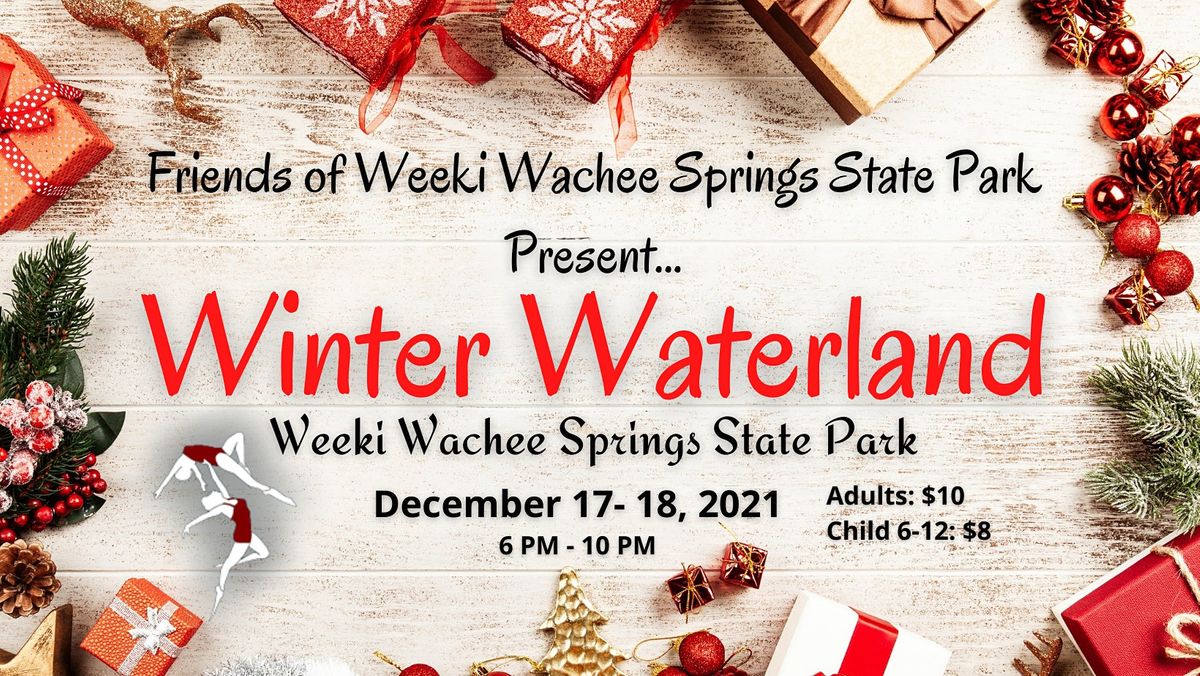 Friends of Weeki Wachee Springs State Park

Present...

Winter Waterland

Weeki Wachee Springs State Park

December 17- 18, 2021

6 PM - 10 PM

Adults: $10

Child 6-12: $8